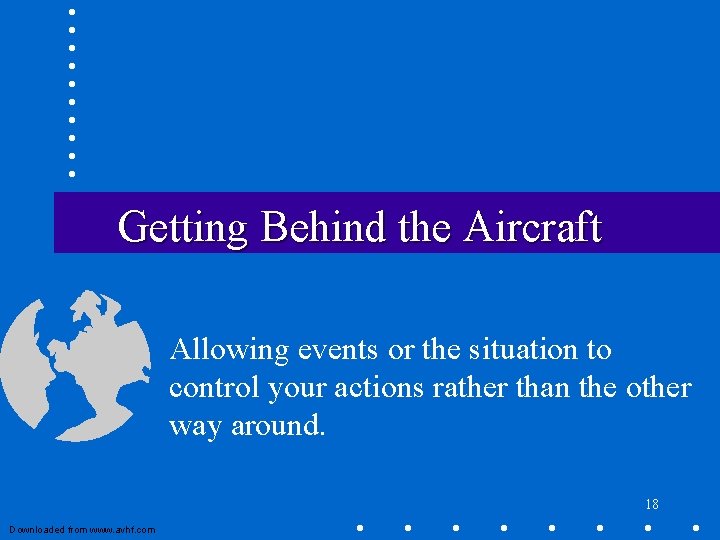 Getting Behind the Aircraft

Allowing events or the situation to control your actions rather than the other way around.

18

Downloaded from www.avhf.com